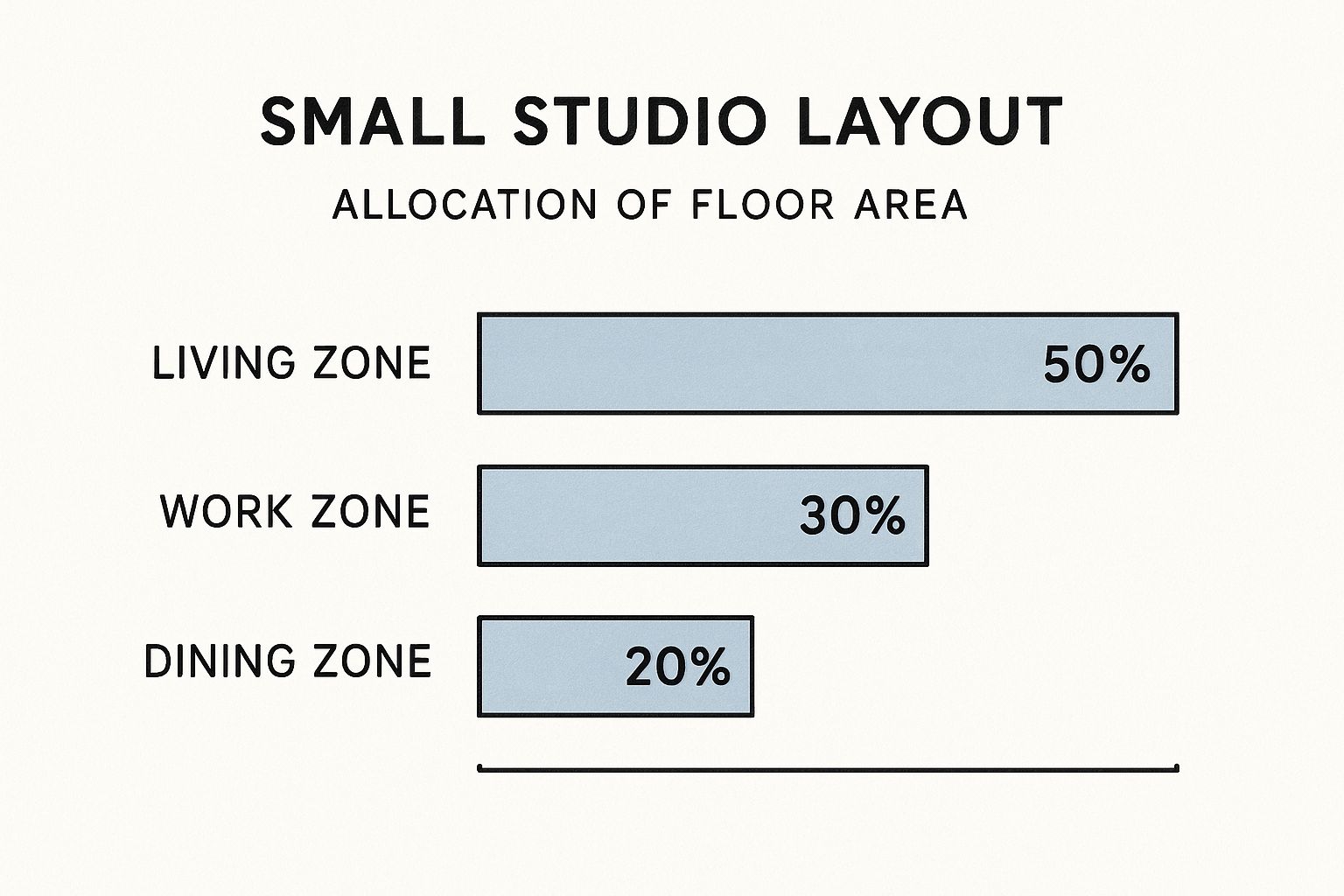 SMALL STUDIO LAYOUT

ALLOCATION OF FLOOR AREA

LIVING ZONE 50%

WORK ZONE 30%

DINING ZONE 20%